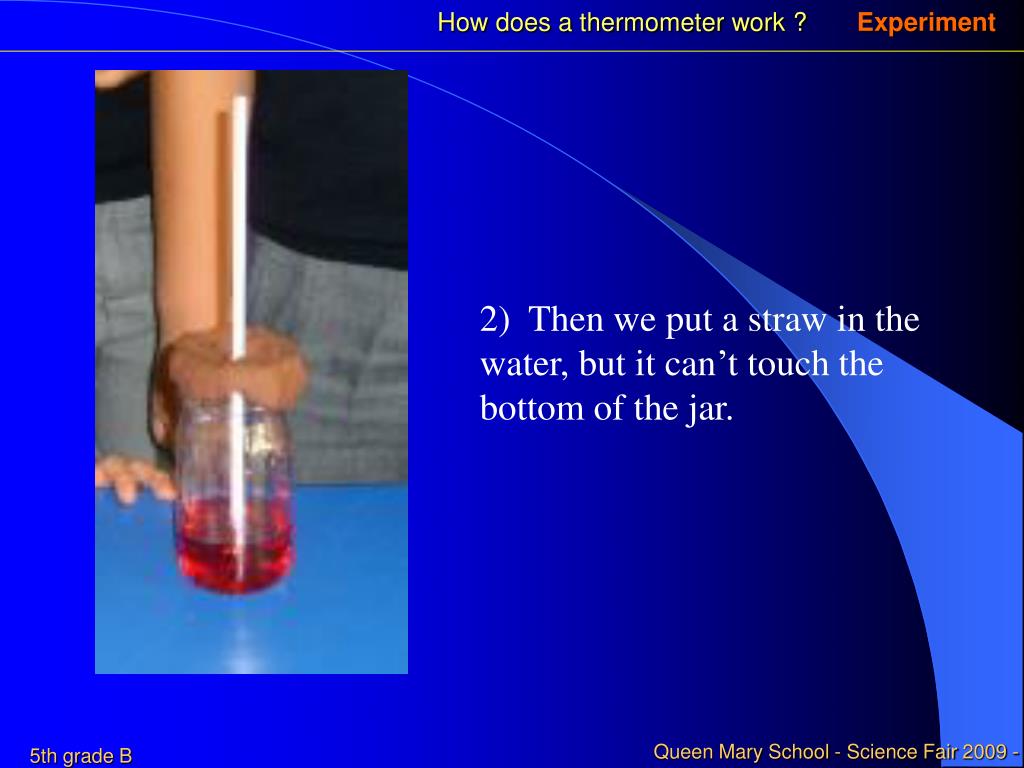 How does a thermometer work ? Experiment

2) Then we put a straw in the water, but it can’t touch the bottom of the jar.

5th grade B

Queen Mary School - Science Fair 2009 -